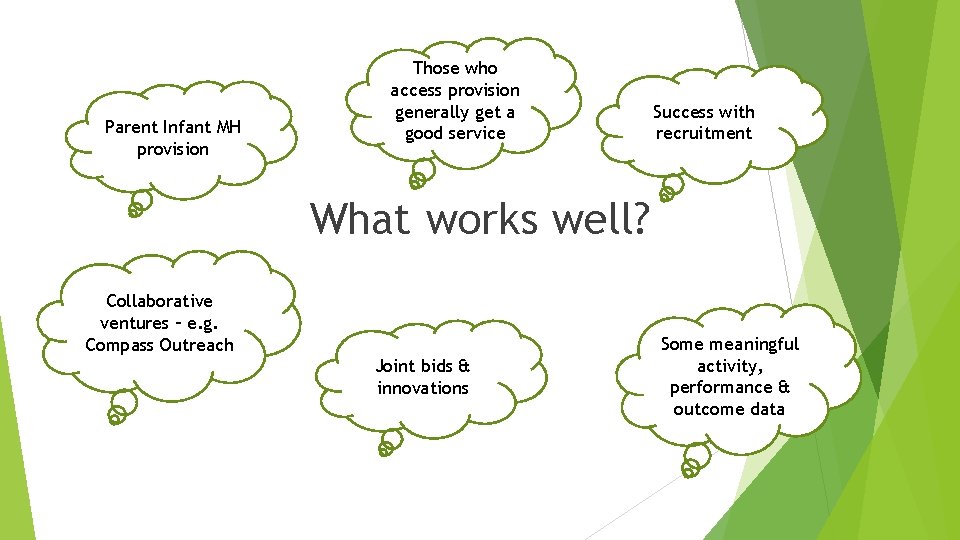 Parent Infant MH provision

Those who access provision generally get a good service

Success with recruitment

What works well?

Collaborative ventures – e.g. Compass Outreach

Joint bids & innovations

Some meaningful activity, performance & outcome data